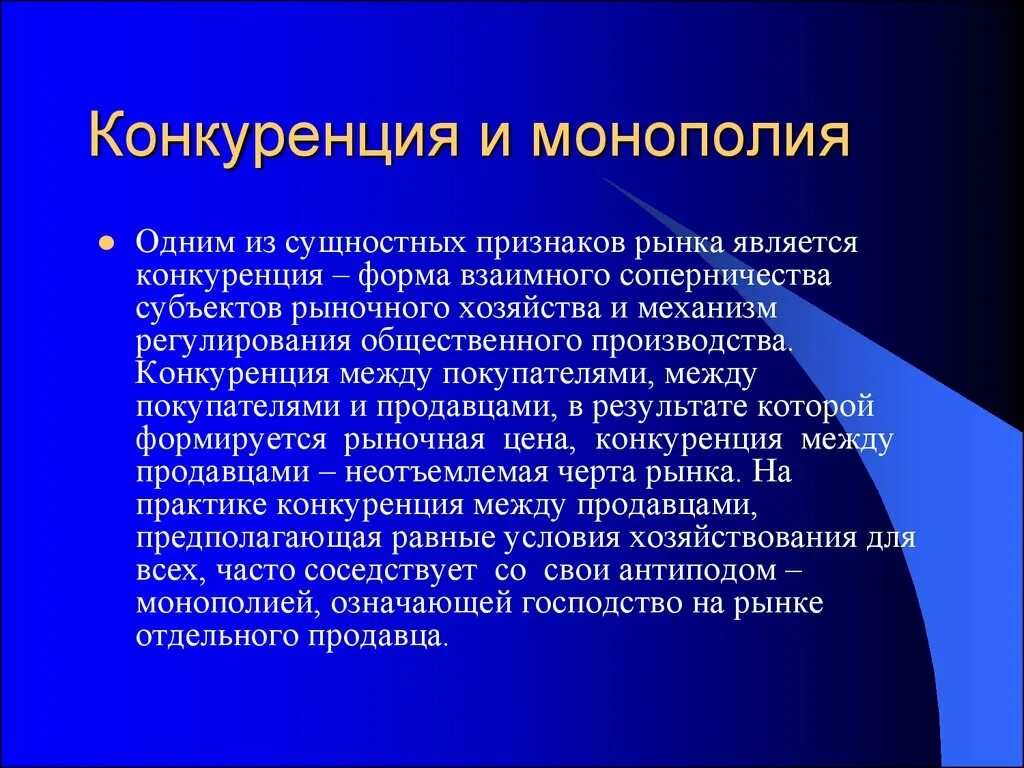 Конкуренция и монополия

Одним из сущностных признаков рынка является конкуренция – форма взаимного соперничества субъектов рыночного хозяйства и механизм регулирования общественного производства. Конкуренция между покупателями, между покупателями и продавцами, в результате которой формируется рыночная цена, конкуренция между продавцами – неотъемлемая черта рынка. На практике конкуренция между продавцами, предполагающая равные условия хозяйствования для всех, часто соседствует со свои антиподом – монополией, означающей господство на рынке отдельного продавца.